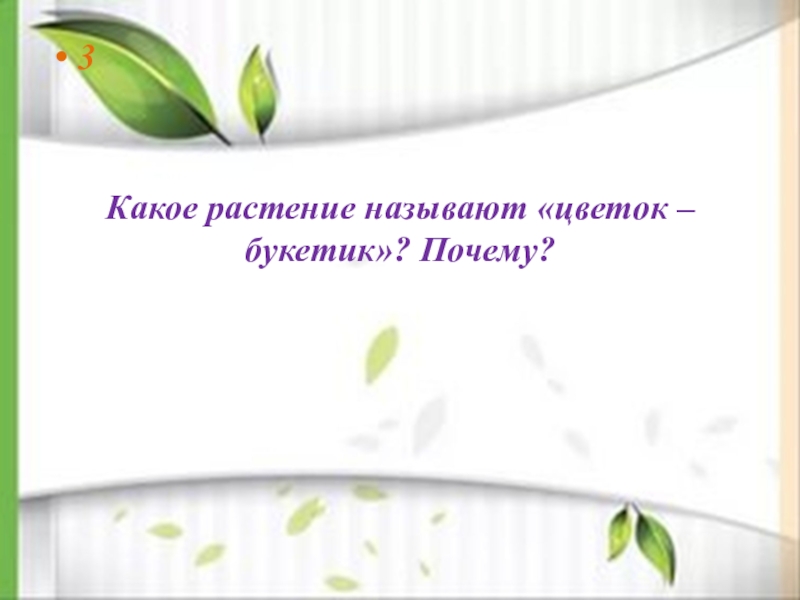 • 3

Какое растение называют «цветок – букетик»? Почему?